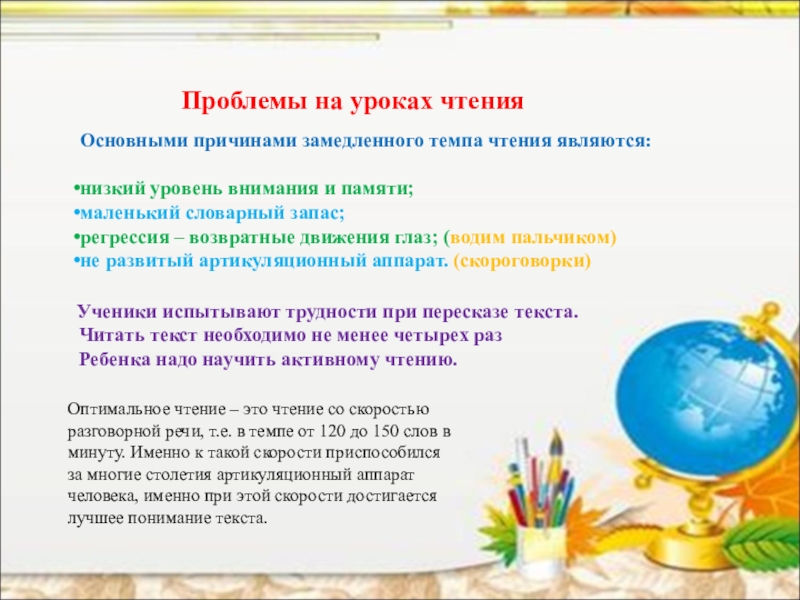 Проблемы на уроках чтения

Основными причинами замедленного темпа чтения являются:

•низкий уровень внимания и памяти;
•маленький словарный запас;
•регрессия – возвратные движения глаз; (водим пальчиком)
•не развитый артикуляционный аппарат. (скороговорки)

Ученики испытывают трудности при пересказе текста.
Читать текст необходимо не менее четырех раз
Ребенка надо научить активному чтению.

Оптимальное чтение – это чтение со скоростью разговорной речи, т.е. в темпе от 120 до 150 слов в минуту. Именно к такой скорости приспособился за многие столетия артикуляционный аппарат человека, именно при этой скорости достигается лучшее понимание текста.